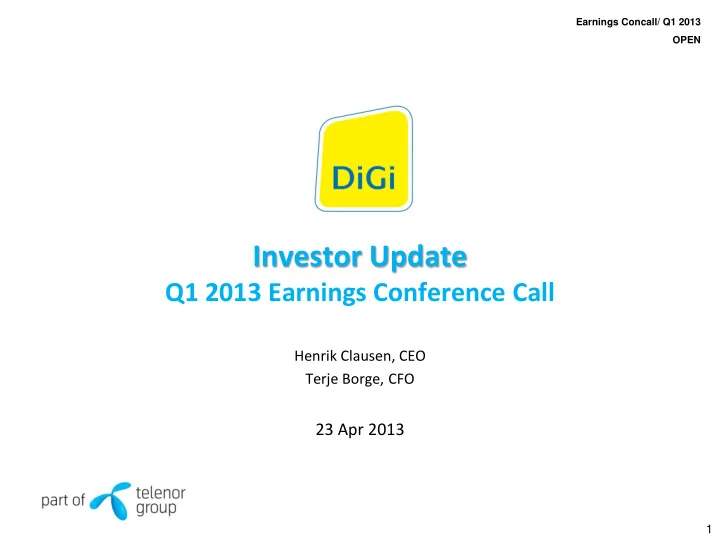 Earnings Concall/ Q1 2013
OPEN

DiGi

Investor Update
Q1 2013 Earnings Conference Call

Henrik Clausen, CEO
Terje Borge, CFO

23 Apr 2013

part of telenor group

1